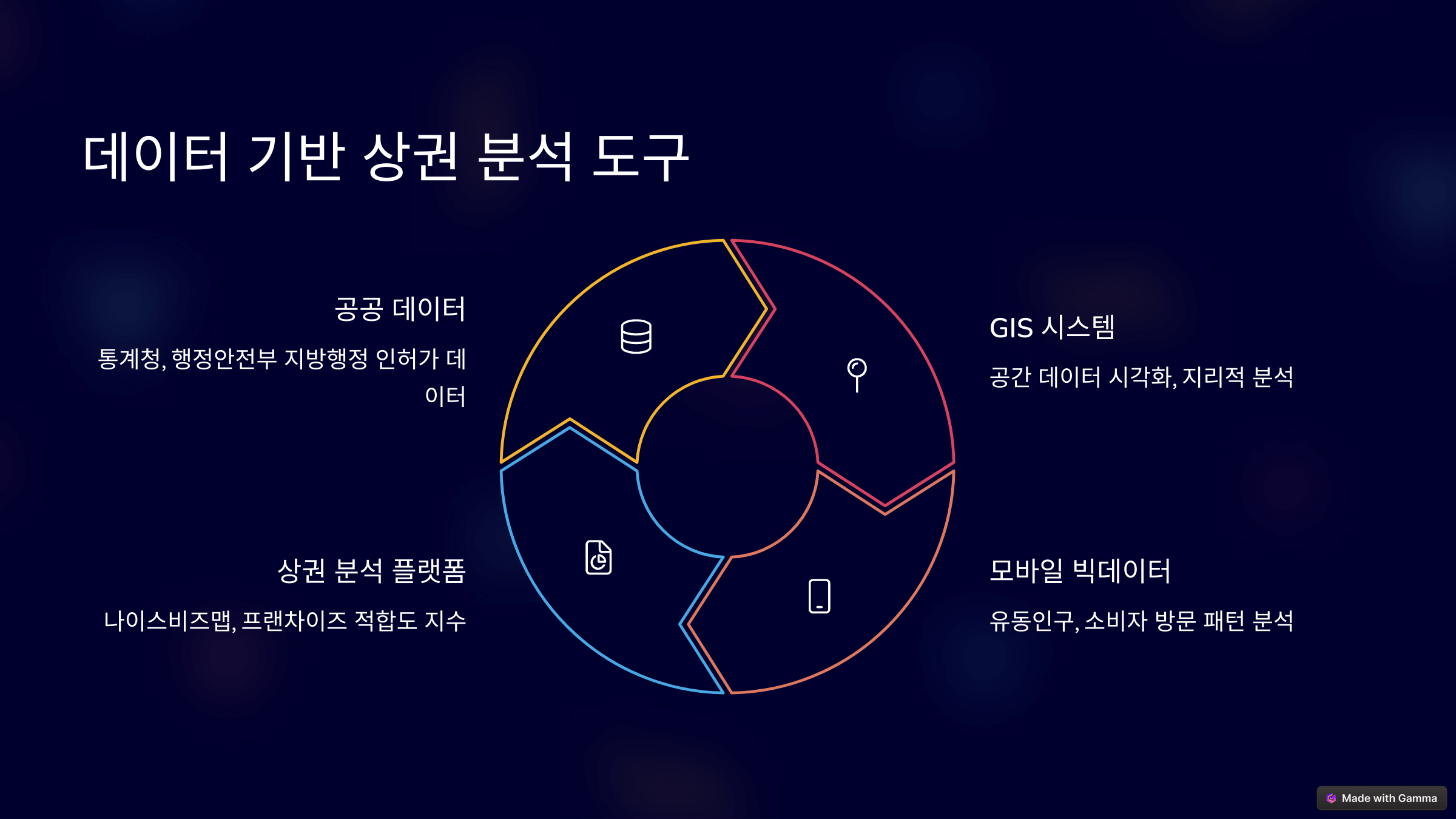 데이터 기반 상권 분석 도구

공공 데이터

통계청, 행정안전부 지방행정 인허가 데이터

GIS 시스템

공간 데이터 시각화, 지리적 분석

상권 분석 플랫폼

나이스비즈맵, 프랜차이즈 적합도 지수

모바일 빅데이터

유동인구, 소비자 방문 패턴 분석

Made with Gamma